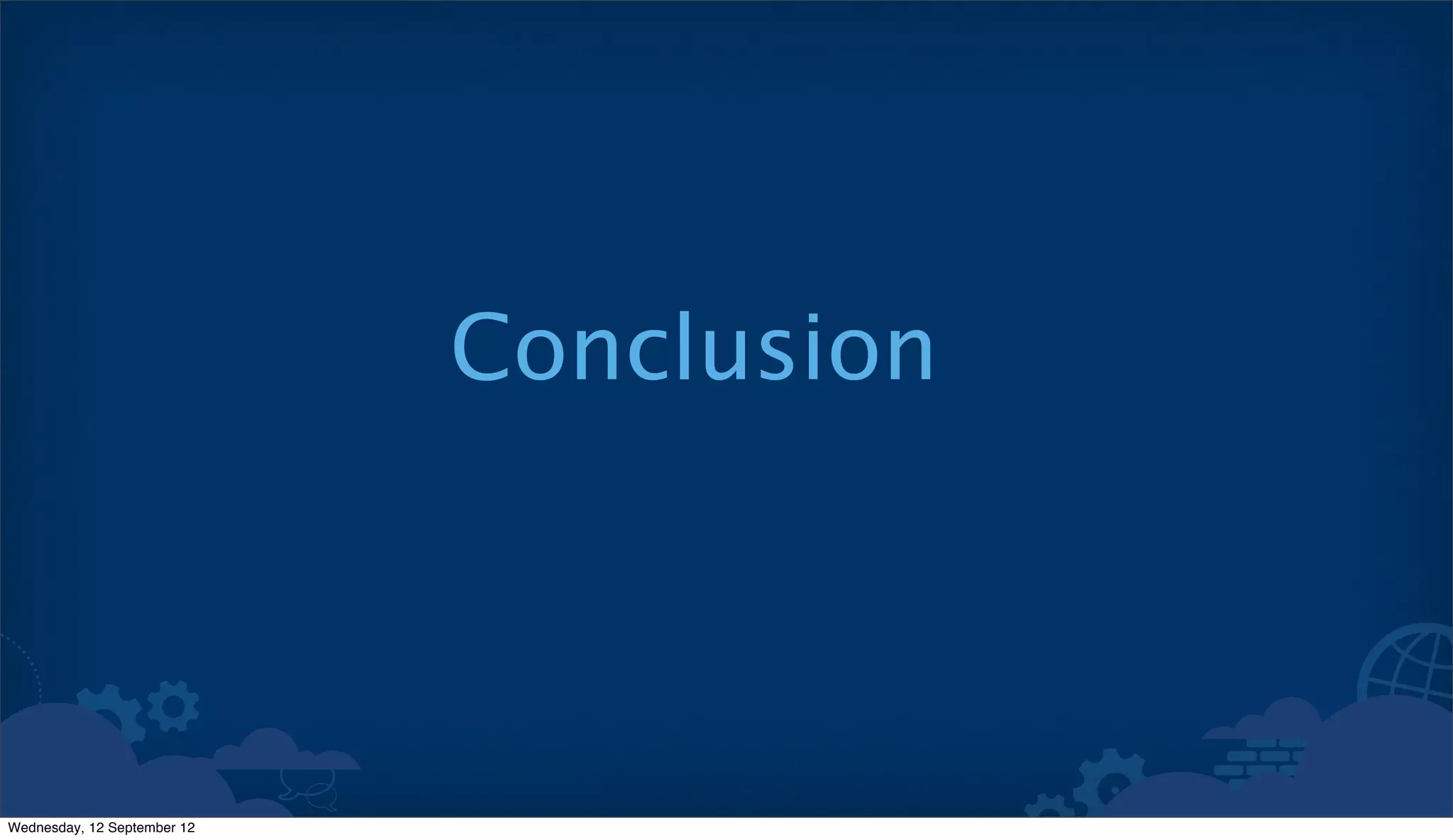 Conclusion

Wednesday, 12 September 12